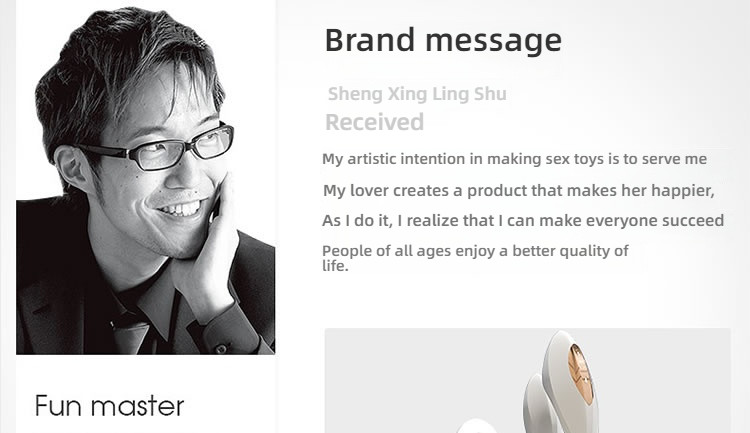 Brand message

Sheng Xing Ling Shu

Received

My artistic intention in making sex toys is to serve me

My lover creates a product that makes her happier,

As I do it, I realize that I can make everyone succeed

People of all ages enjoy a better quality of life.

Fun master